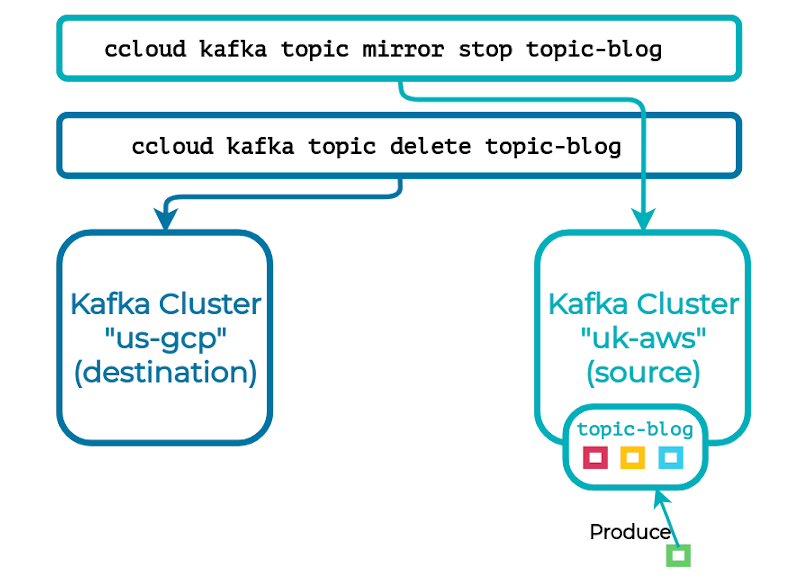 ccloud kafka topic mirror stop topic-blog

ccloud kafka topic delete topic-blog

Kafka Cluster "us-gcp" (destination)

Kafka Cluster "uk-aws" (source)

topic-blog

Produce